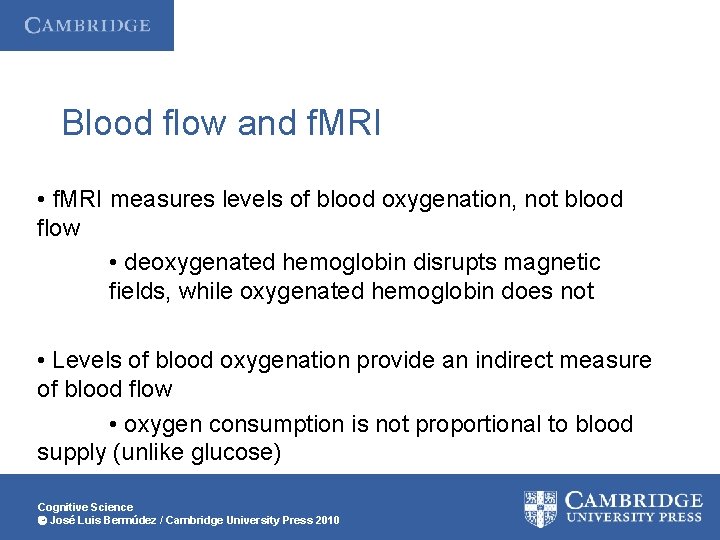 CAMBRIDGE

Blood flow and fMRI

• fMRI measures levels of blood oxygenation, not blood flow

• deoxygenated hemoglobin disrupts magnetic fields, while oxygenated hemoglobin does not

• Levels of blood oxygenation provide an indirect measure of blood flow

• oxygen consumption is not proportional to blood supply (unlike glucose)

Cognitive Science
© José Luis Bermúdez / Cambridge University Press 2010

CAMBRIDGE
UNIVERSITY PRESS